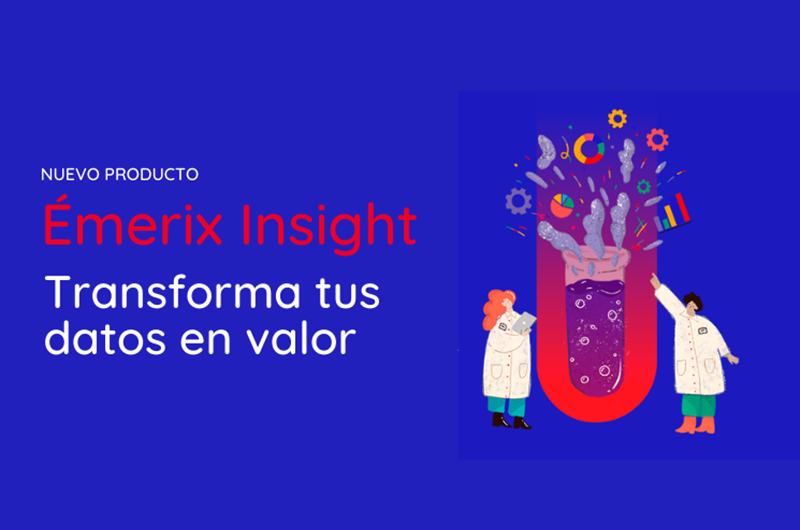 NUEVO PRODUCTO
Émerix Insight
Transforma tus datos en valor